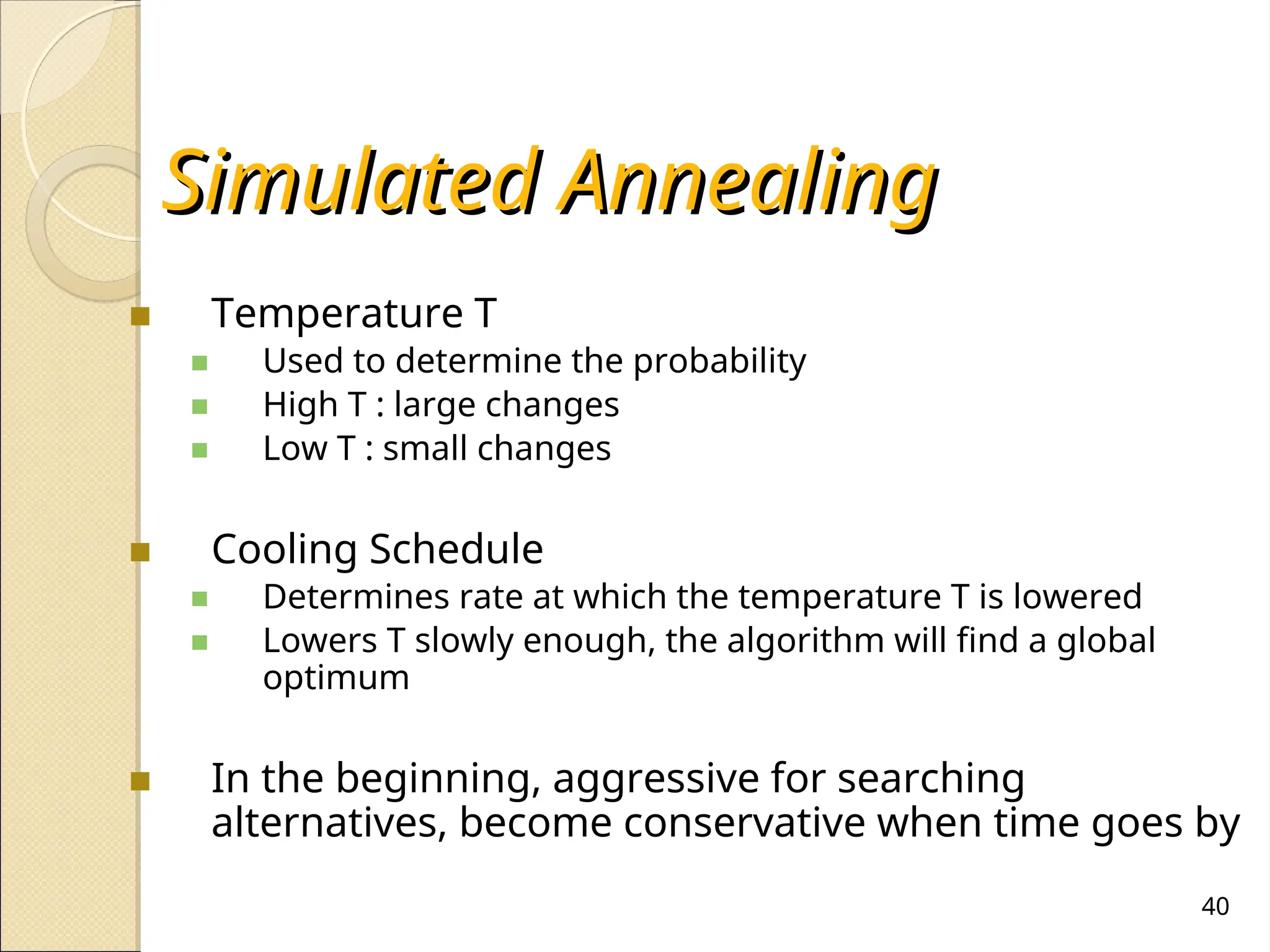 Simulated Annealing

Temperature T

Used to determine the probability

High T : large changes

Low T : small changes

Cooling Schedule

Determines rate at which the temperature T is lowered

Lowers T slowly enough, the algorithm will find a global optimum

In the beginning, aggressive for searching alternatives, become conservative when time goes by

40